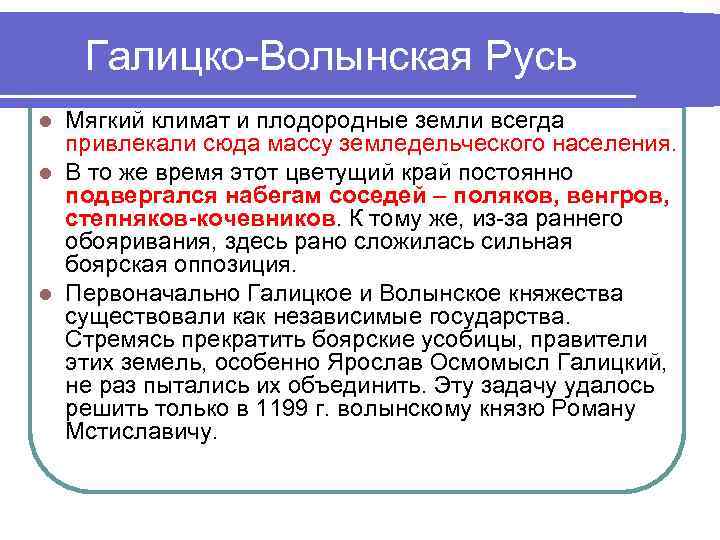 Галицко-Волынская Русь

Мягкий климат и плодородные земли всегда привлекали сюда массу земледельческого населения.

В то же время этот цветущий край постоянно подвергался набегам соседей – поляков, венгров, степняков-кочевников. К тому же, из-за раннего обояривания, здесь рано сложилась сильная боярская оппозиция.

Первоначально Галицкое и Волынское княжества существовали как независимые государства. Стремясь прекратить боярские усобицы, правители этих земель, особенно Ярослав Осмомысл Галицкий, не раз пытались их объединить. Эту задачу удалось решить только в 1199 г. волынскому князю Роману Мстиславичу.